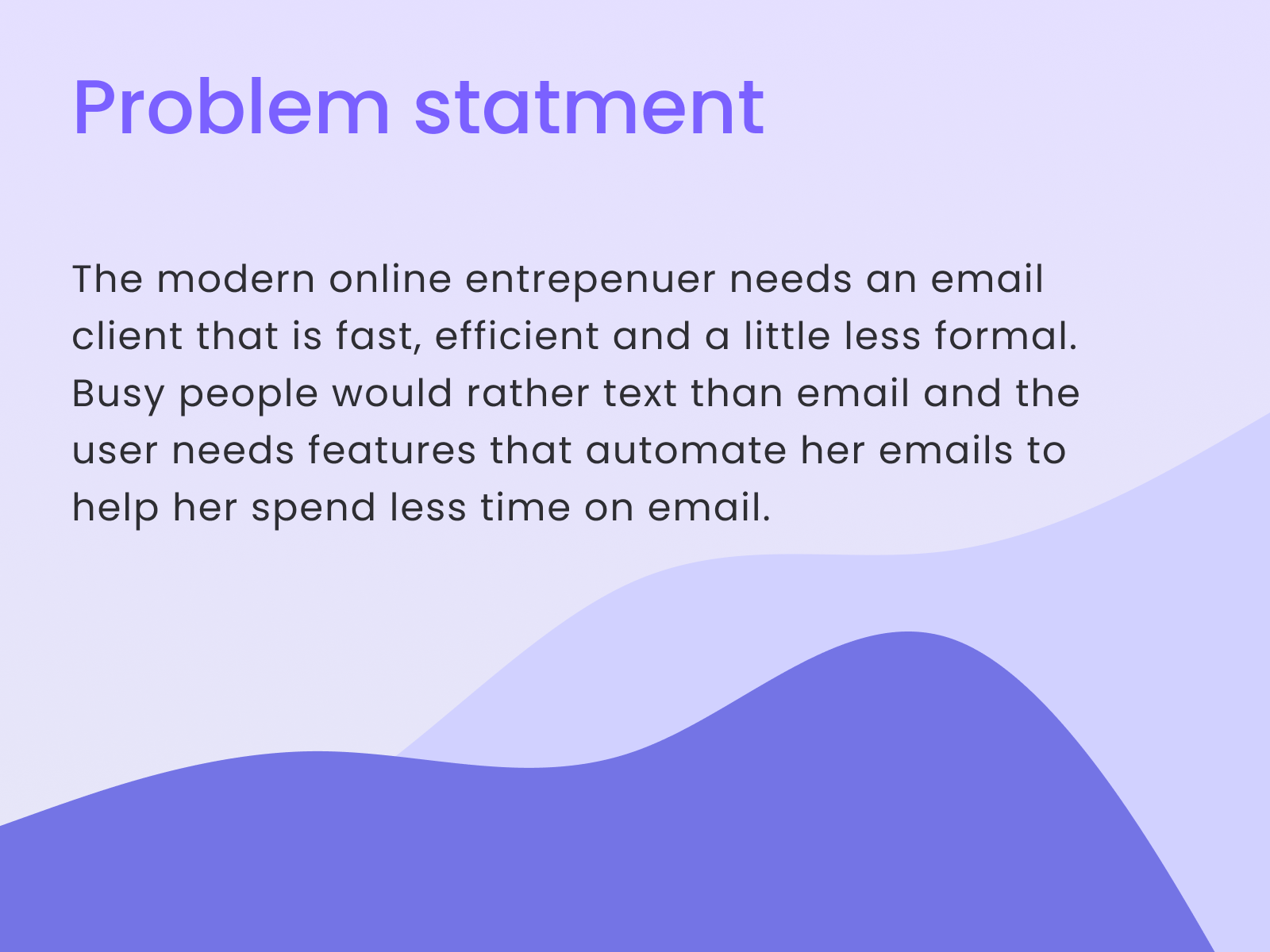 Problem statment

The modern online entrepenuer needs an email client that is fast, efficient and a little less formal. Busy people would rather text than email and the user needs features that automate her emails to help her spend less time on email.